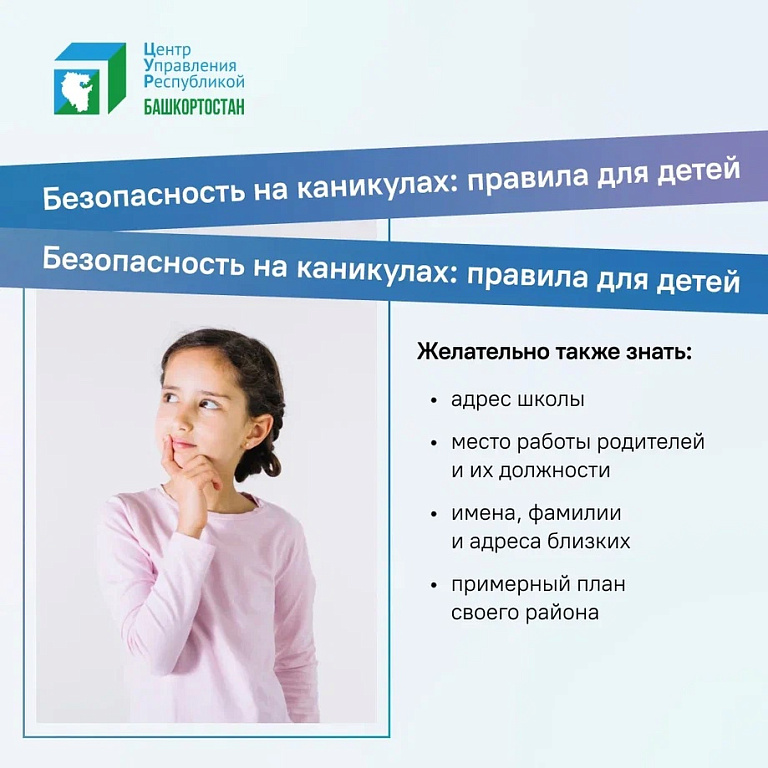 Центр
Управления
Республикой
БАШКОРТОСТАН

Безопасность на каникулах: правила для детей

Безопасность на каникулах: правила для детей

Желательно также знать:

• адрес школы
• место работы родителей и их должности
• имена, фамилии и адреса близких
• примерный план своего района